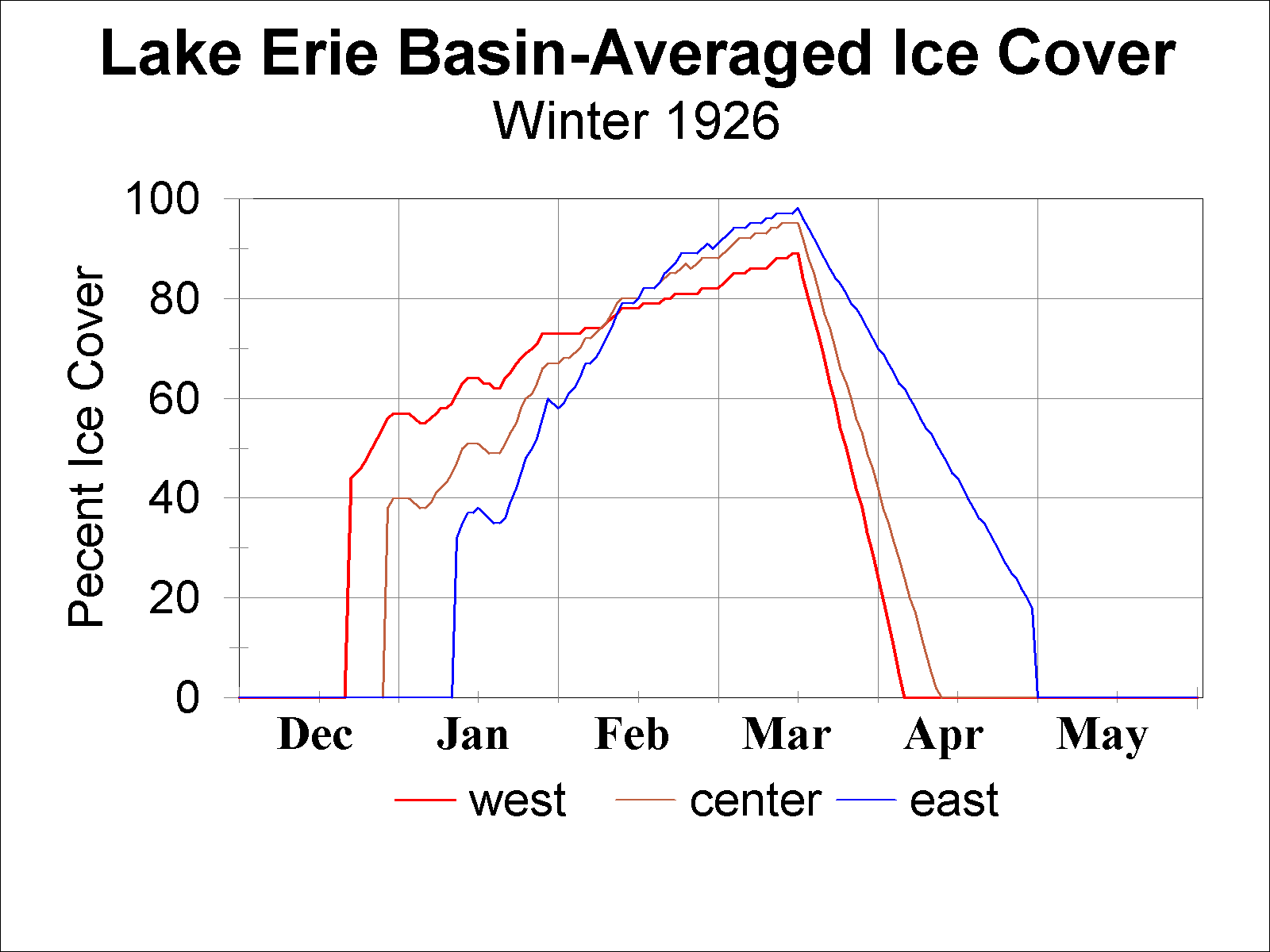 Lake Erie Basin-Averaged Ice Cover
Winter 1926

Pecent Ice Cover

100
80
60
40
20
0

Dec Jan Feb Mar Apr May

west center east